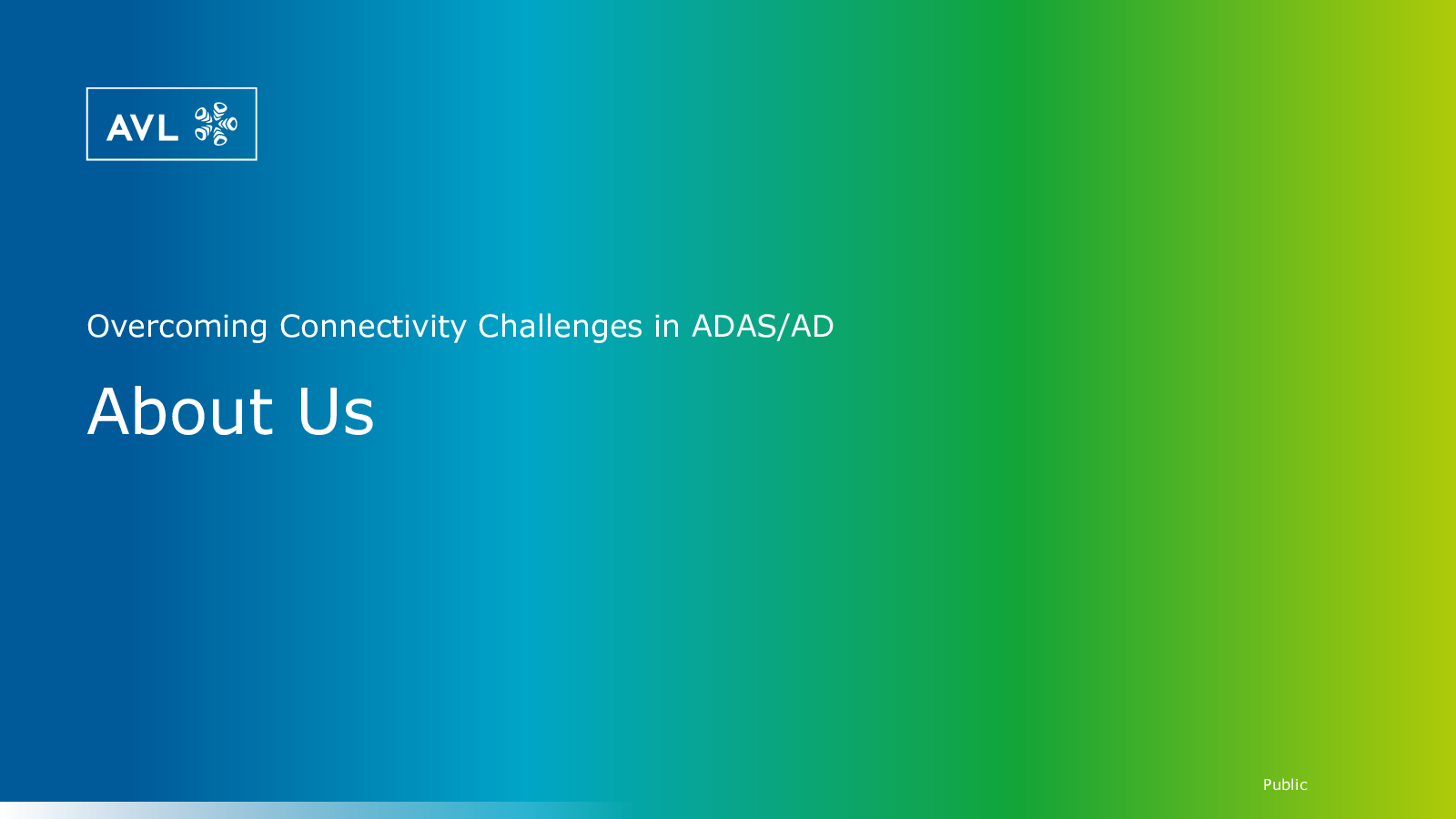 AVL

Overcoming Connectivity Challenges in ADAS/AD

About Us

Public